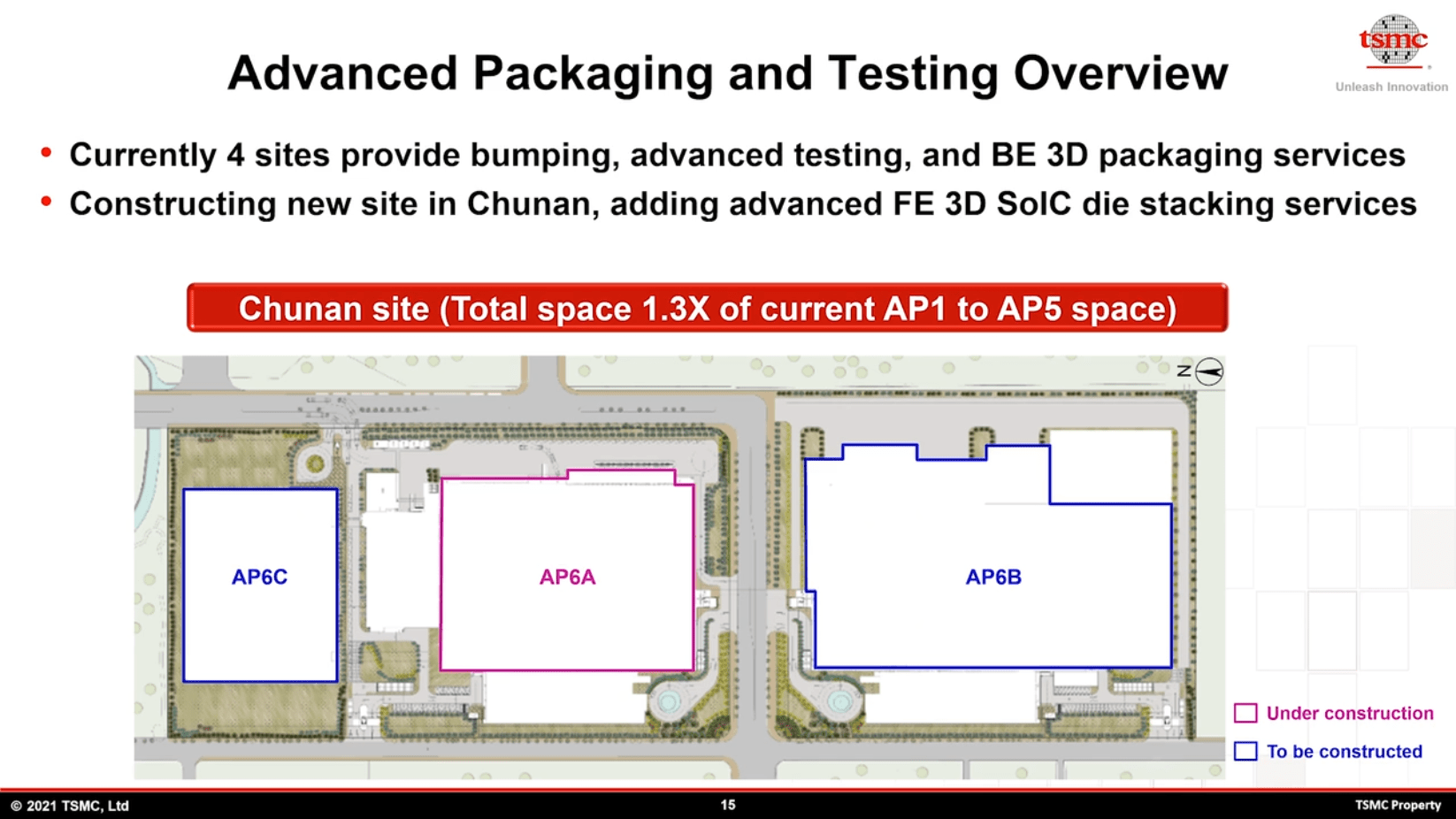 tsmc
Unleash Innovation

Advanced Packaging and Testing Overview

• Currently 4 sites provide bumping, advanced testing, and BE 3D packaging services
• Constructing new site in Chunan, adding advanced FE 3D SoIC die stacking services

Chunan site (Total space 1.3X of current AP1 to AP5 space)

N

AP6C

AP6A

AP6B

Under construction

To be constructed

© 2021 TSMC, Ltd

15

TSMC Property